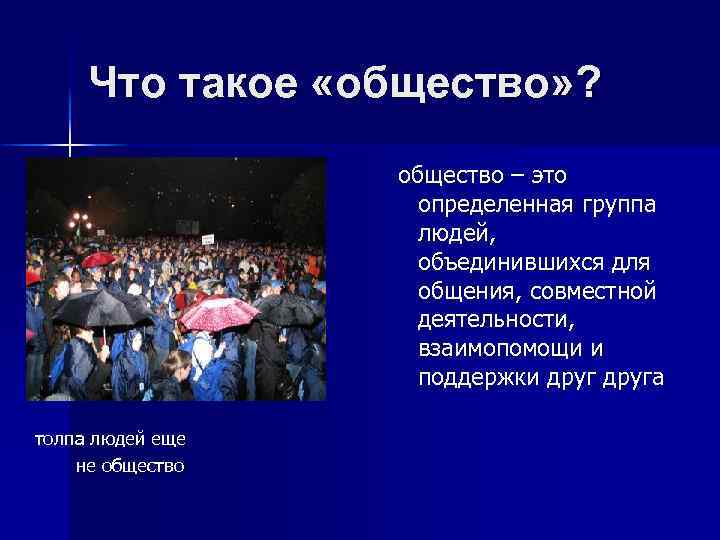 Что такое «общество»?

общество – это определенная группа людей, объединившихся для общения, совместной деятельности, взаимопомощи и поддержки друг друга

толпа людей еще не общество